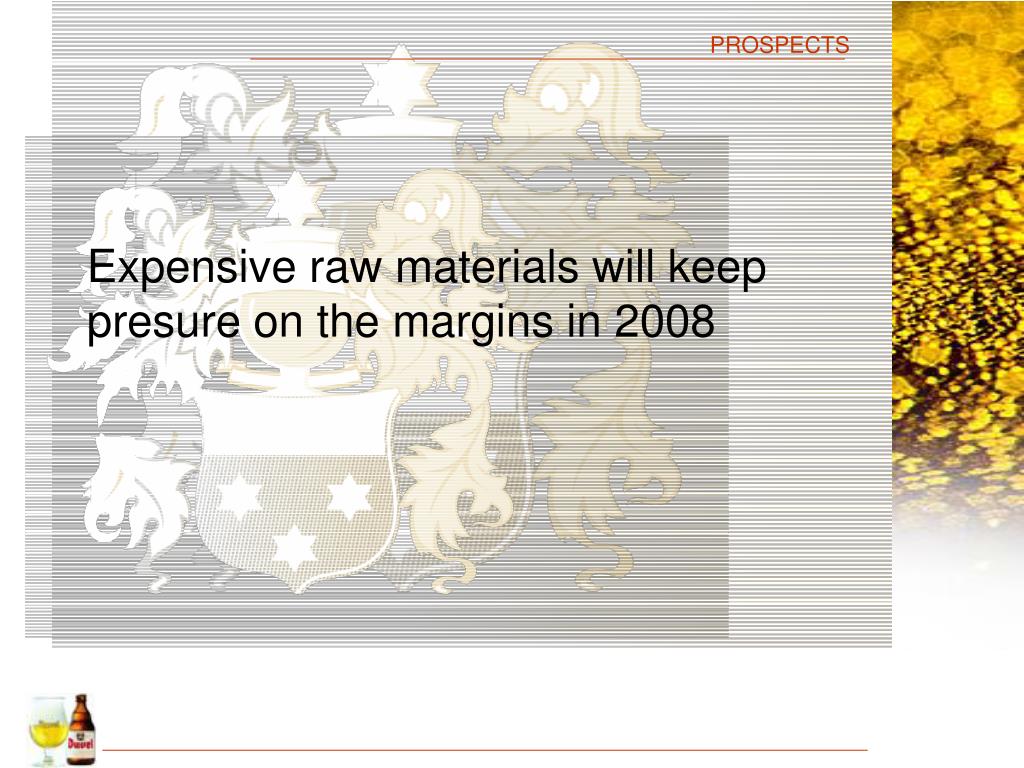 PROSPECTS

Expensive raw materials will keep presure on the margins in 2008

Duvel